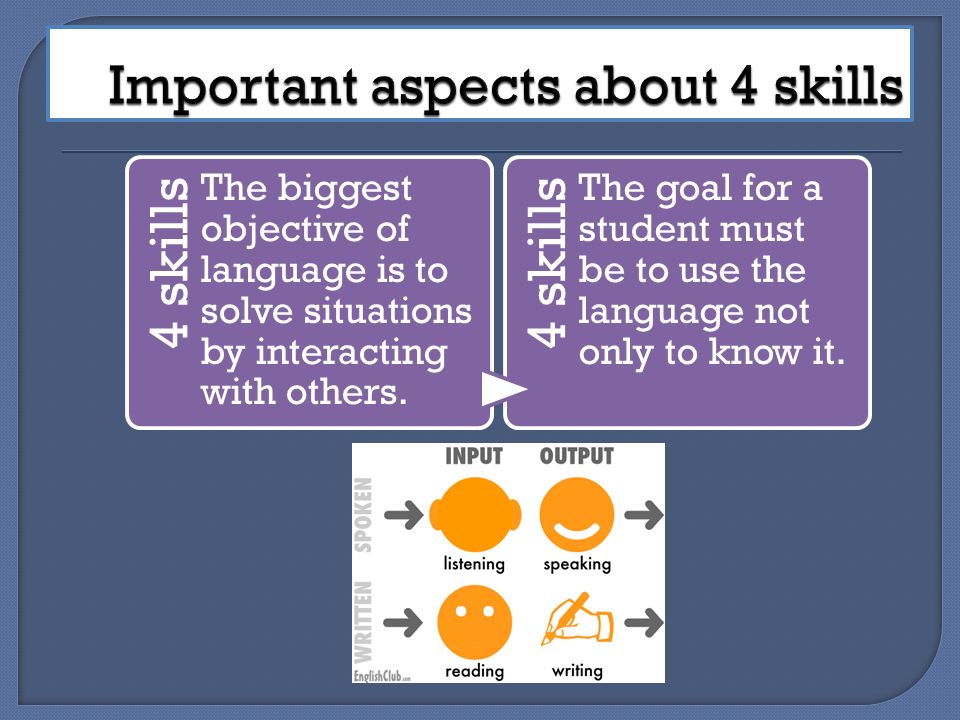 Important aspects about 4 skills

4 skills

The biggest objective of language is to solve situations by interacting with others.

4 skills

The goal for a student must be to use the language not only to know it.

INPUT OUTPUT

SPOKEN

listening speaking

WRITTEN

reading writing

EnglishClub.com